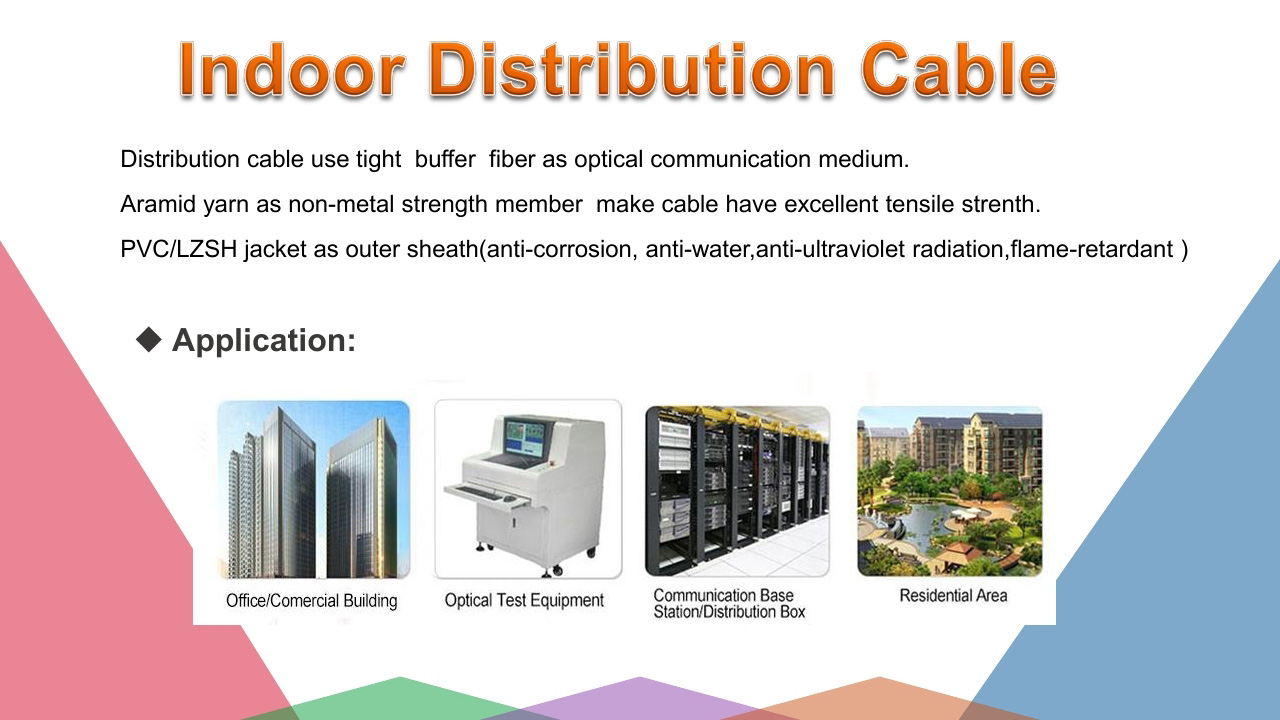 Indoor Distribution Cable

Distribution cable use tight buffer fiber as optical communication medium.

Aramid yarn as non-metal strength member make cable have excellent tensile strenth.

PVC/LZSH jacket as outer sheath(anti-corrosion, anti-water,anti-ultraviolet radiation,flame-retardant )

◆ Application:

Office/Comercial Building

Optical Test Equipment

Communication Base Station/Distribution Box

Residential Area